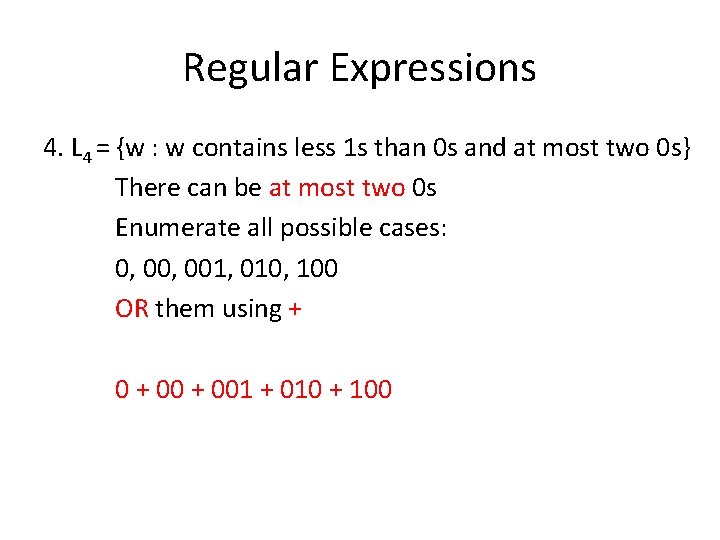 Regular Expressions

4. $L_4$ = {w : w contains less 1s than 0s and at most two 0s}

There can be at most two 0s

Enumerate all possible cases:

0, 00, 001, 010, 100

OR them using +

0 + 00 + 001 + 010 + 100